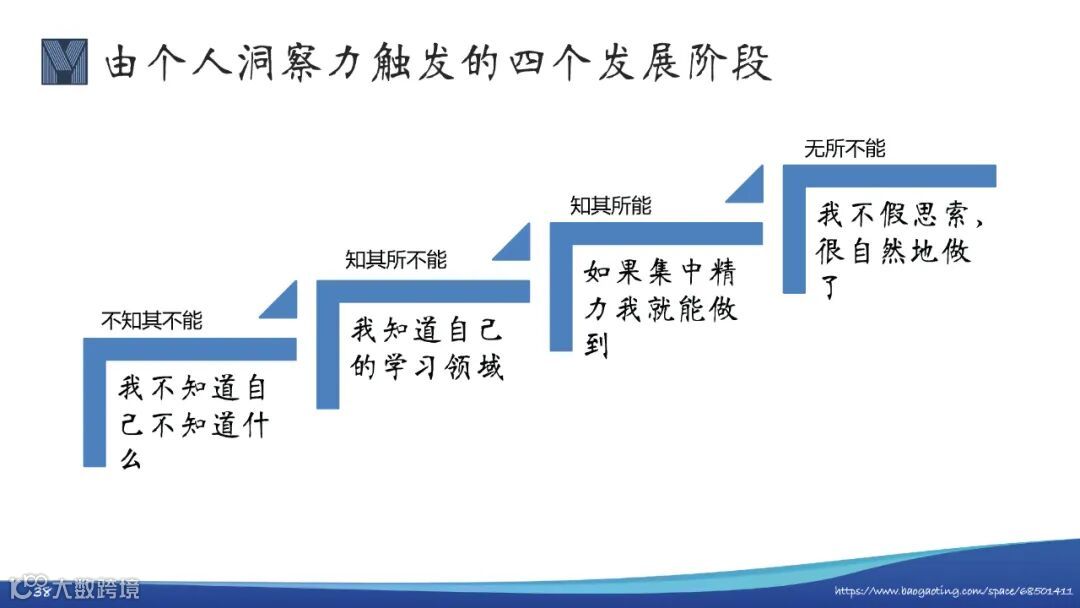 由个人洞察力触发的四个发展阶段

不知其不能

我不知道自己不知道什么

知其所不能

我知道自己的学习领域

知其所能

如果集中精力我就能做到

无所不能

我不假思索，很自然地做了

38 大数跨境

https://www.baogaoting.com/space/68501411